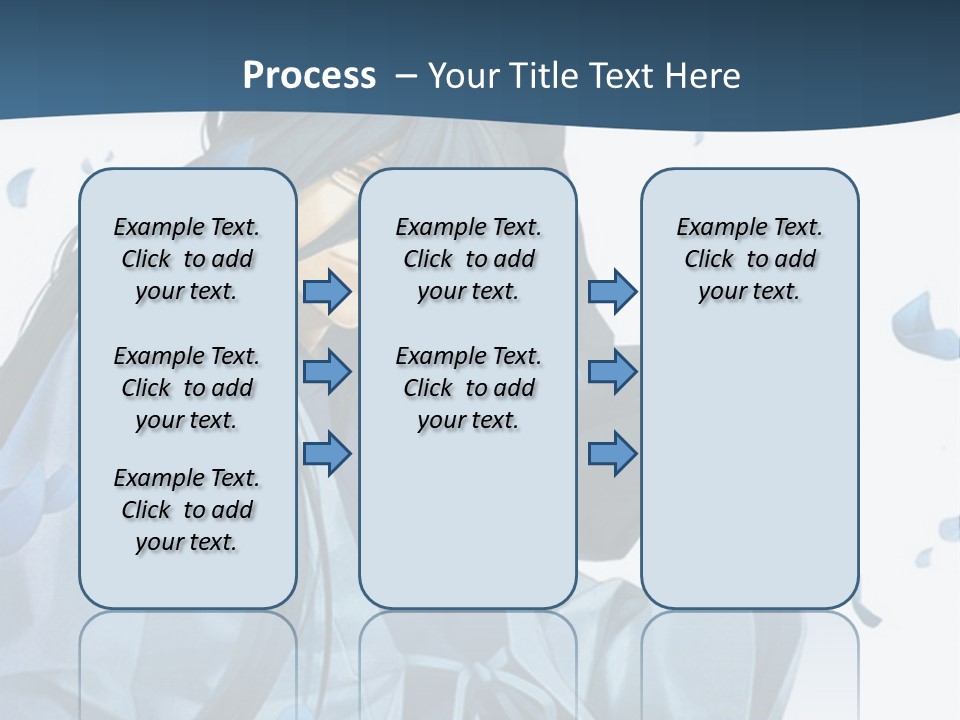 Process – Your Title Text Here

Example Text. Click to add your text.

Example Text. Click to add your text.

Example Text. Click to add your text.

Example Text. Click to add your text.

Example Text. Click to add your text.

Example Text. Click to add your text.